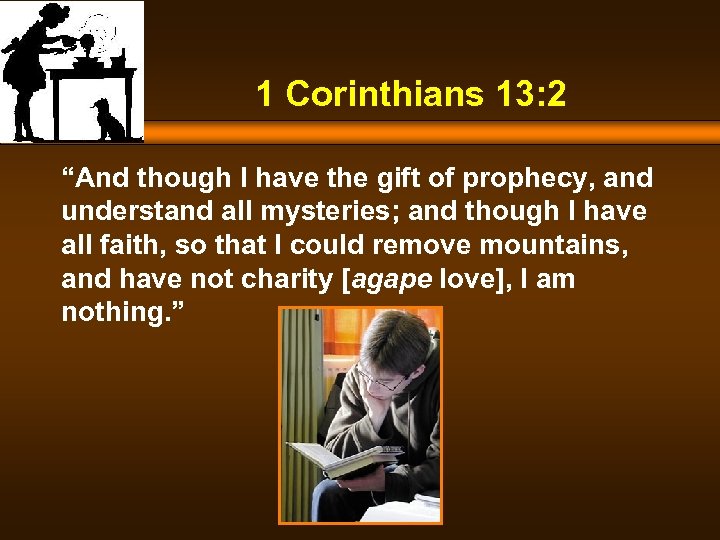 1 Corinthians 13:2

“And though I have the gift of prophecy, and understand all mysteries; and though I have all faith, so that I could remove mountains, and have not charity [agape love], I am nothing.”